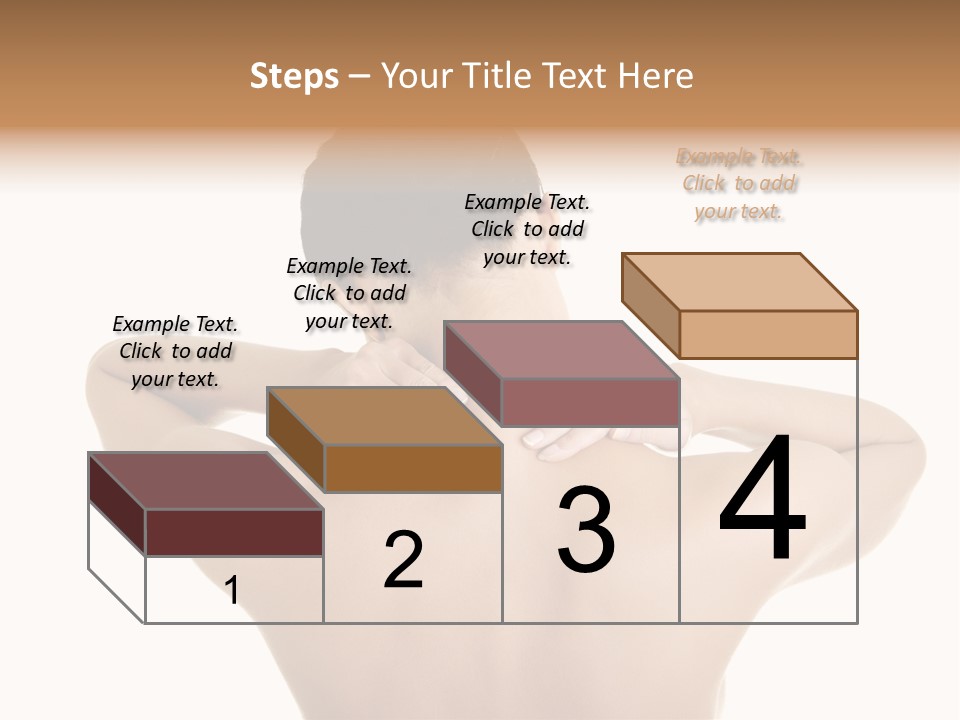 Steps – Your Title Text Here

Example Text. Click to add your text.

Example Text. Click to add your text.

Example Text. Click to add your text.

Example Text. Click to add your text.

1

2

3

4